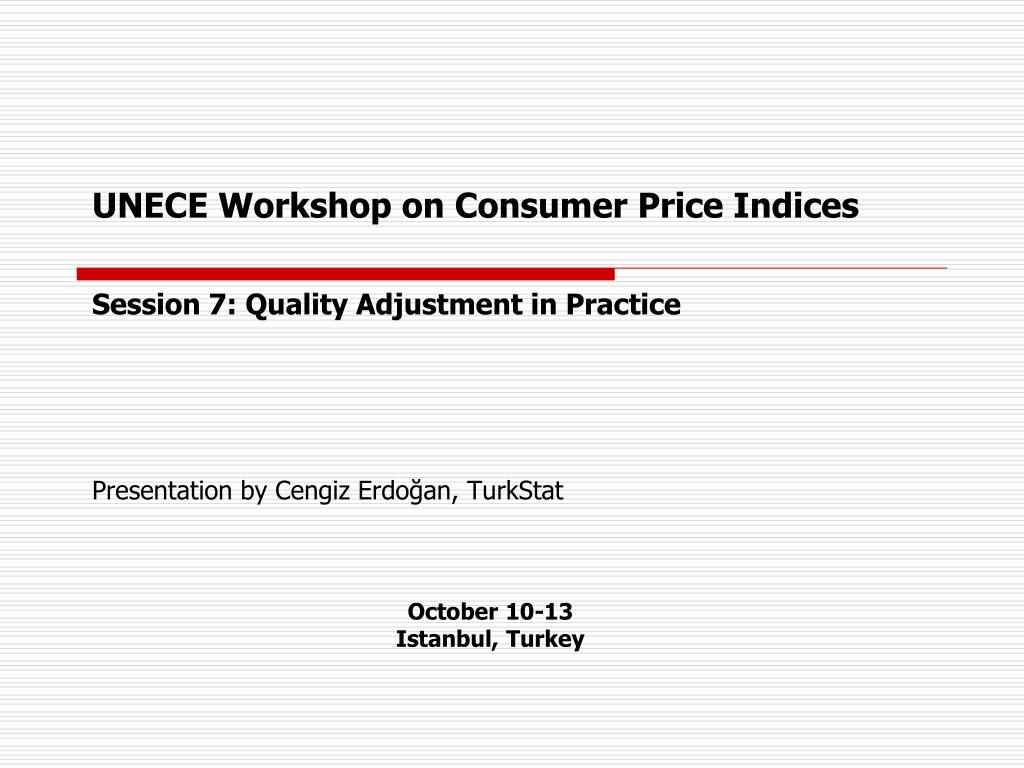 UNECE Workshop on Consumer Price Indices

Session 7: Quality Adjustment in Practice

Presentation by Cengiz Erdoğan, TurkStat

October 10-13
Istanbul, Turkey